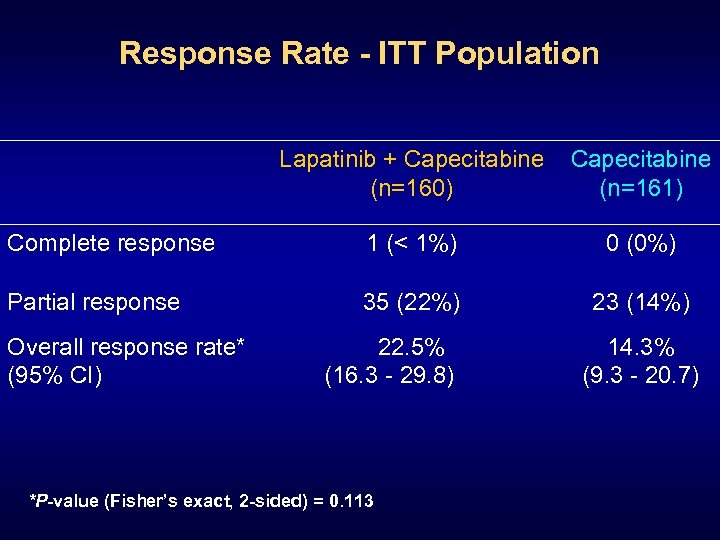 Response Rate - ITT Population

| | Lapatinib + Capecitabine (n=160) | Capecitabine (n=161) |
|---|---|---|
| Complete response | 1 (< 1%) | 0 (0%) |
| Partial response | 35 (22%) | 23 (14%) |
| Overall response rate* (95% CI) | 22.5% (16.3 - 29.8) | 14.3% (9.3 - 20.7) |

*P-value (Fisher's exact, 2-sided) = 0.113